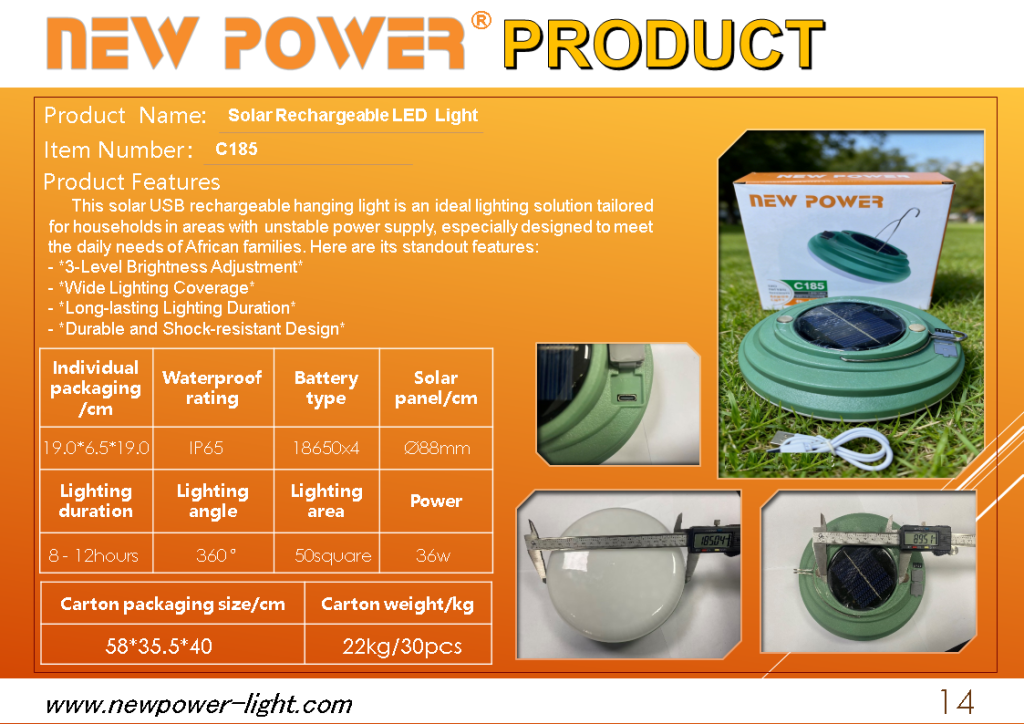 NEW POWER® PRODUCT

Product Name: Solar Rechargeable LED Light

Item Number: C185

Product Features

This solar USB rechargeable hanging light is an ideal lighting solution tailored for households in areas with unstable power supply, especially designed to meet the daily needs of African families. Here are its standout features:
- *3-Level Brightness Adjustment*
- *Wide Lighting Coverage*
- *Long-lasting Lighting Duration*
- *Durable and Shock-resistant Design*

| Individual packaging /cm | Waterproof rating | Battery type | Solar panel/cm |
|---|---|---|---|
| 19.0*6.5*19.0 | IP65 | 18650x4 | Ø88mm |
| Lighting duration | Lighting angle | Lighting area | Power |
| 8 - 12hours | 360° | 50square | 36w |

| Carton packaging size/cm | Carton weight/kg |
|---|---|
| 58*35.5*40 | 22kg/30pcs |

NEW POWER

C185

185.04

89.51

www.newpower-light.com

14